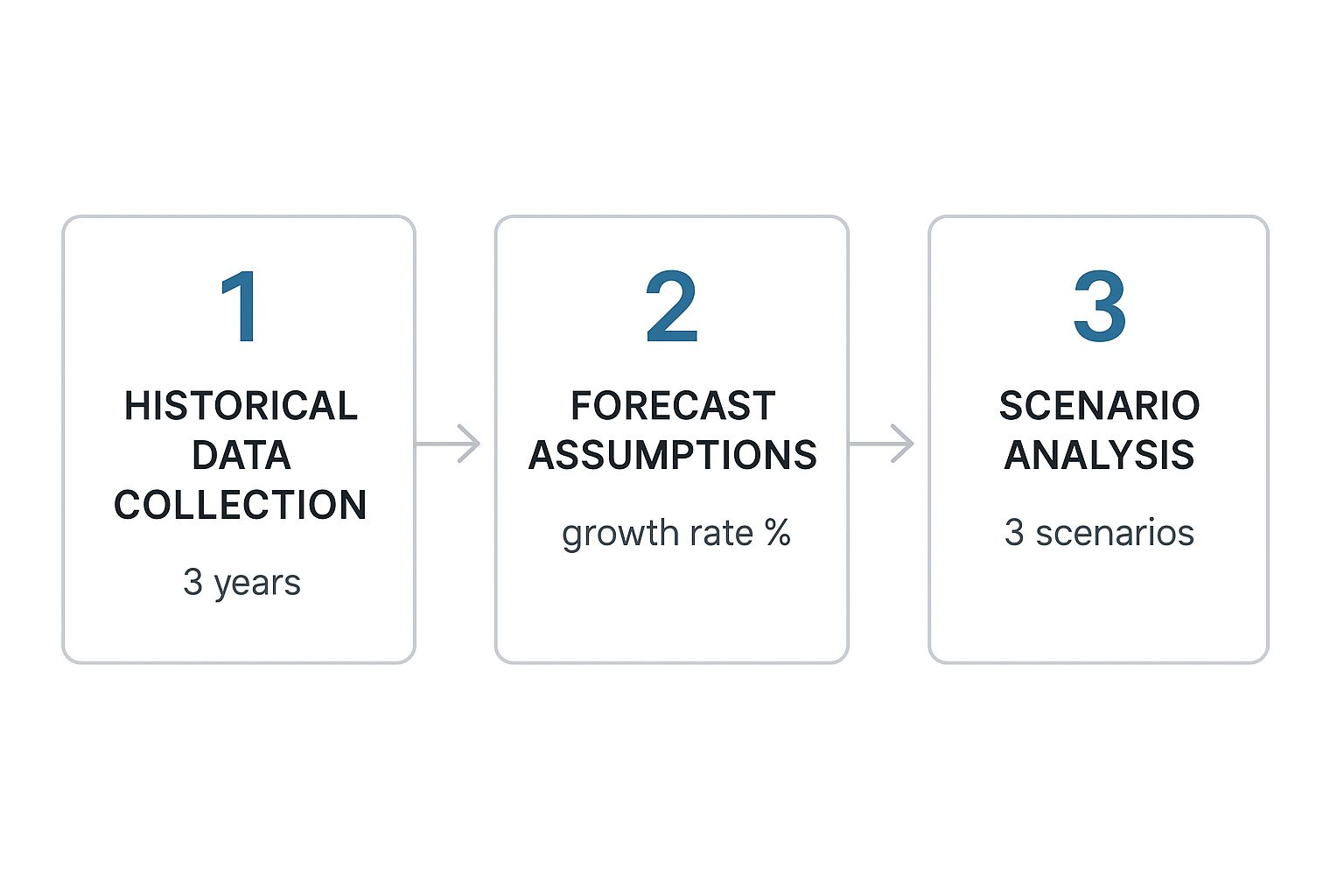 1

HISTORICAL DATA COLLECTION

3 years

2

FORECAST ASSUMPTIONS

growth rate %

3

SCENARIO ANALYSIS

3 scenarios